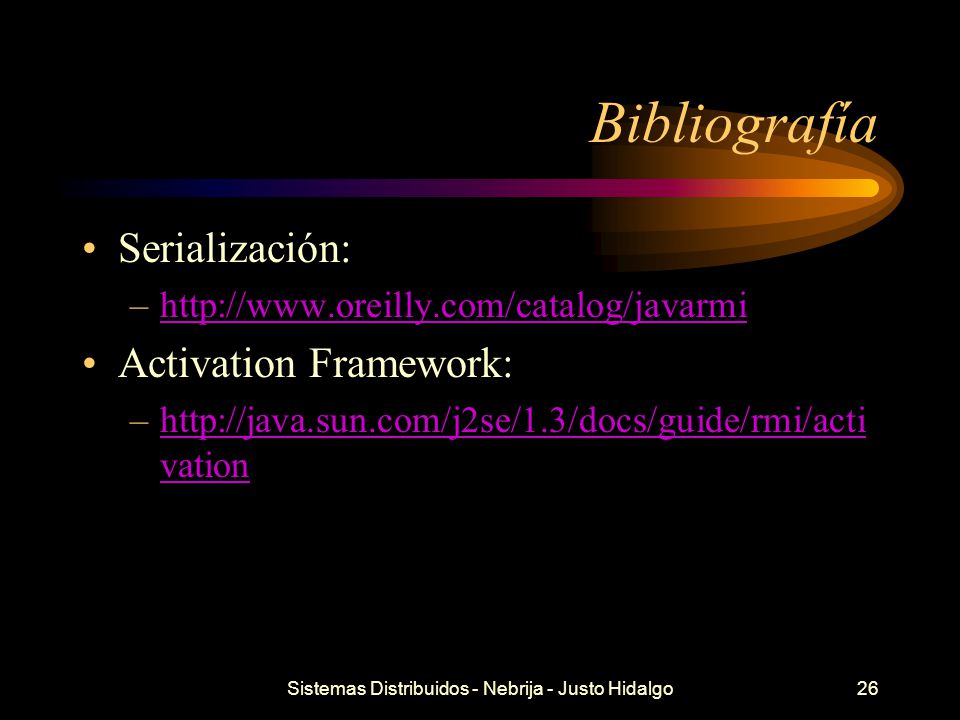 Bibliografía

• Serialización:
– http://www.oreilly.com/catalog/javarmi

• Activation Framework:
– http://java.sun.com/j2se/1.3/docs/guide/rmi/activation

Sistemas Distribuidos - Nebrija - Justo Hidalgo

26